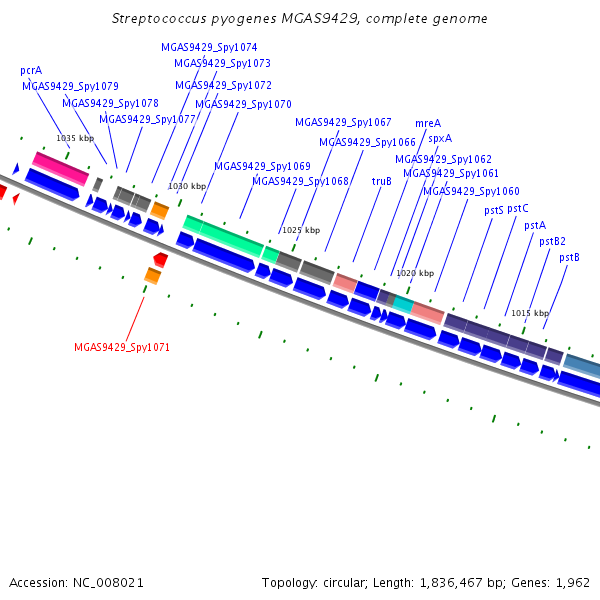 Streptococcus pyogenes MGAS9429, complete genome

MGAS9429_Spy1074
MGAS9429_Spy1073
pcrA
MGAS9429_Spy1079
MGAS9429_Spy1072
MGAS9429_Spy1078
MGAS9429_Spy1070
MGAS9429_Spy1077
MGAS9429_Spy1067
mreA
1035 kbp
MGAS9429_Spy1066
spxA
MGAS9429_Spy1062
MGAS9429_Spy1069
MGAS9429_Spy1061
MGAS9429_Spy1068
truB
1030 kbp
MGAS9429_Spy1060
pstS
pstC
pstA
1025 kbp
pstB2
pstB
1020 kbp
1015 kbp
MGAS9429_Spy1071

Accession: NC_008021
Topology: circular; Length: 1,836,467 bp; Genes: 1,962